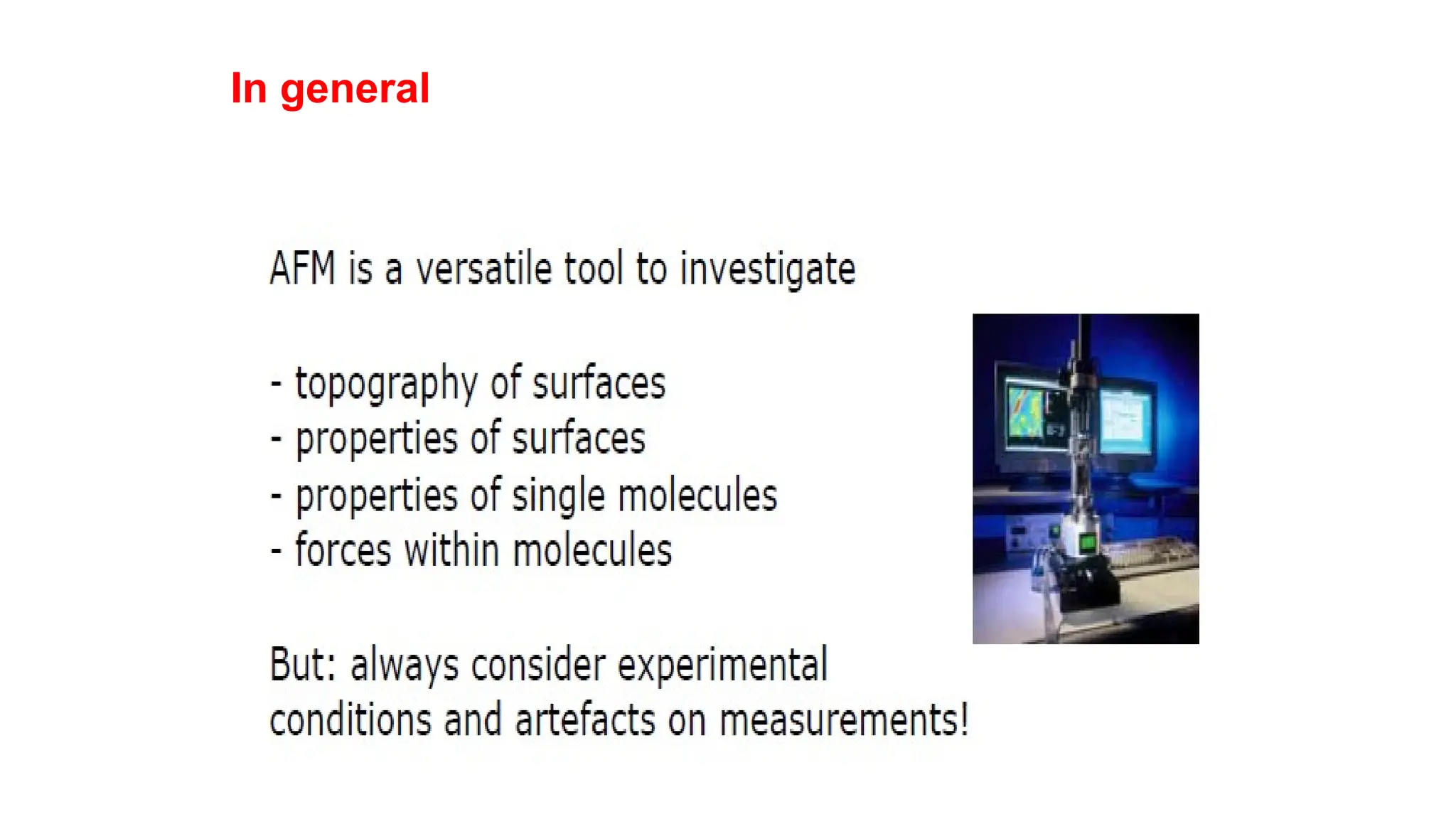 In general

AFM is a versatile tool to investigate

- topography of surfaces
- properties of surfaces
- properties of single molecules
- forces within molecules

But: always consider experimental conditions and artefacts on measurements!